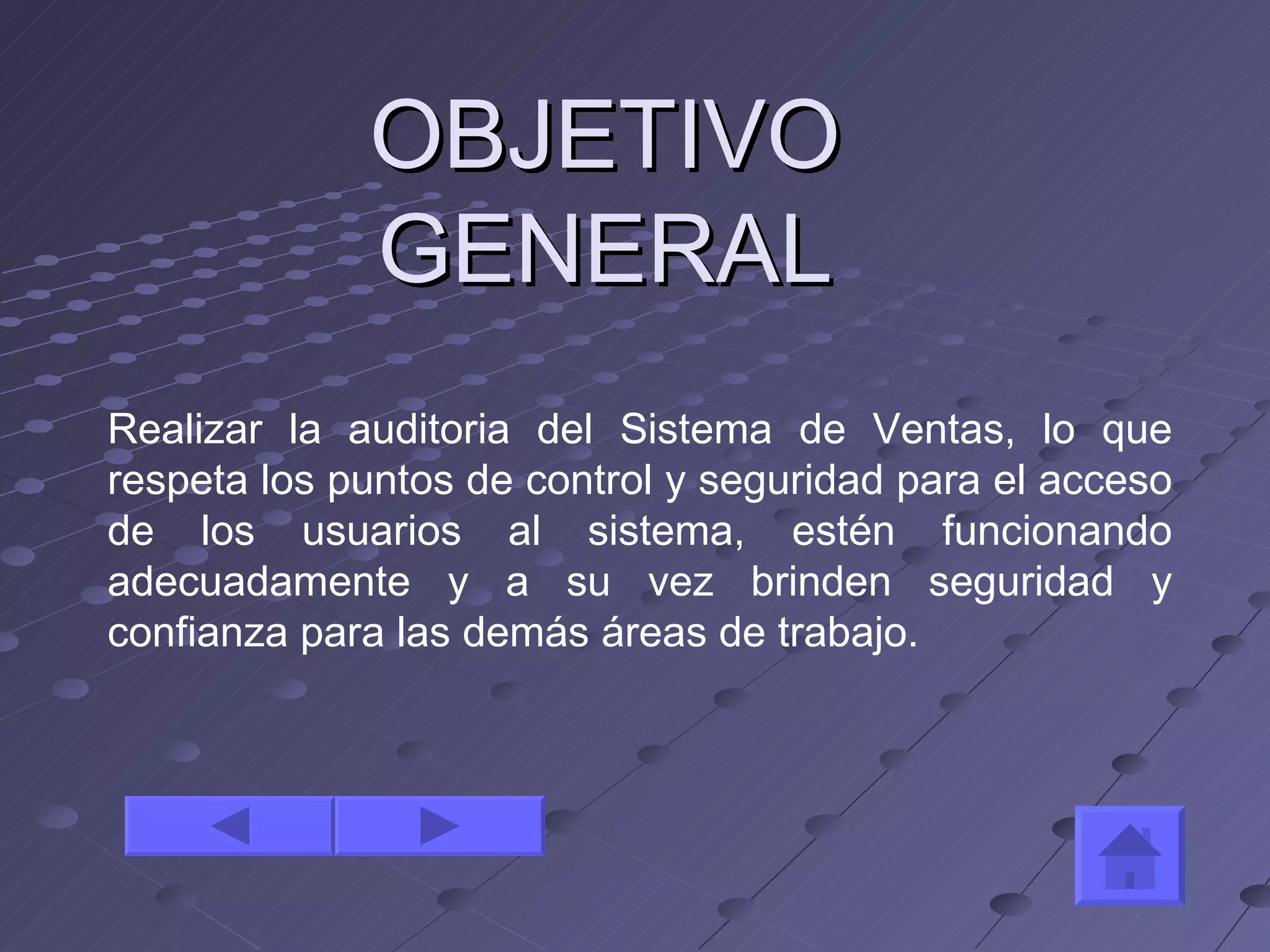 OBJETIVO GENERAL

Realizar la auditoria del Sistema de Ventas, lo que respeta los puntos de control y seguridad para el acceso de los usuarios al sistema, estén funcionando adecuadamente y a su vez brinden seguridad y confianza para las demás áreas de trabajo.